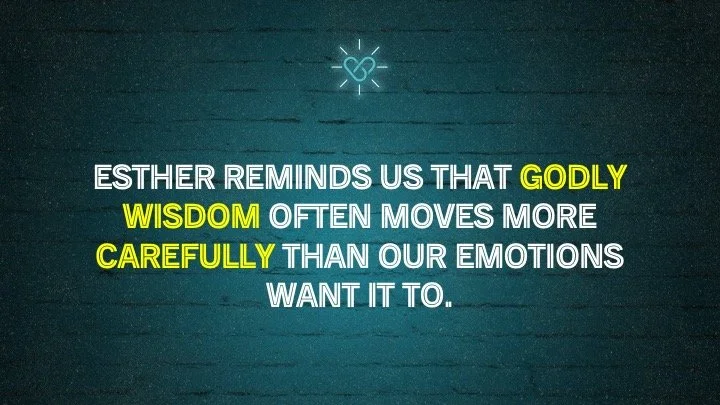 ESTHER REMINDS US THAT GODLY WISDOM OFTEN MOVES MORE CAREFULLY THAN OUR EMOTIONS WANT IT TO.